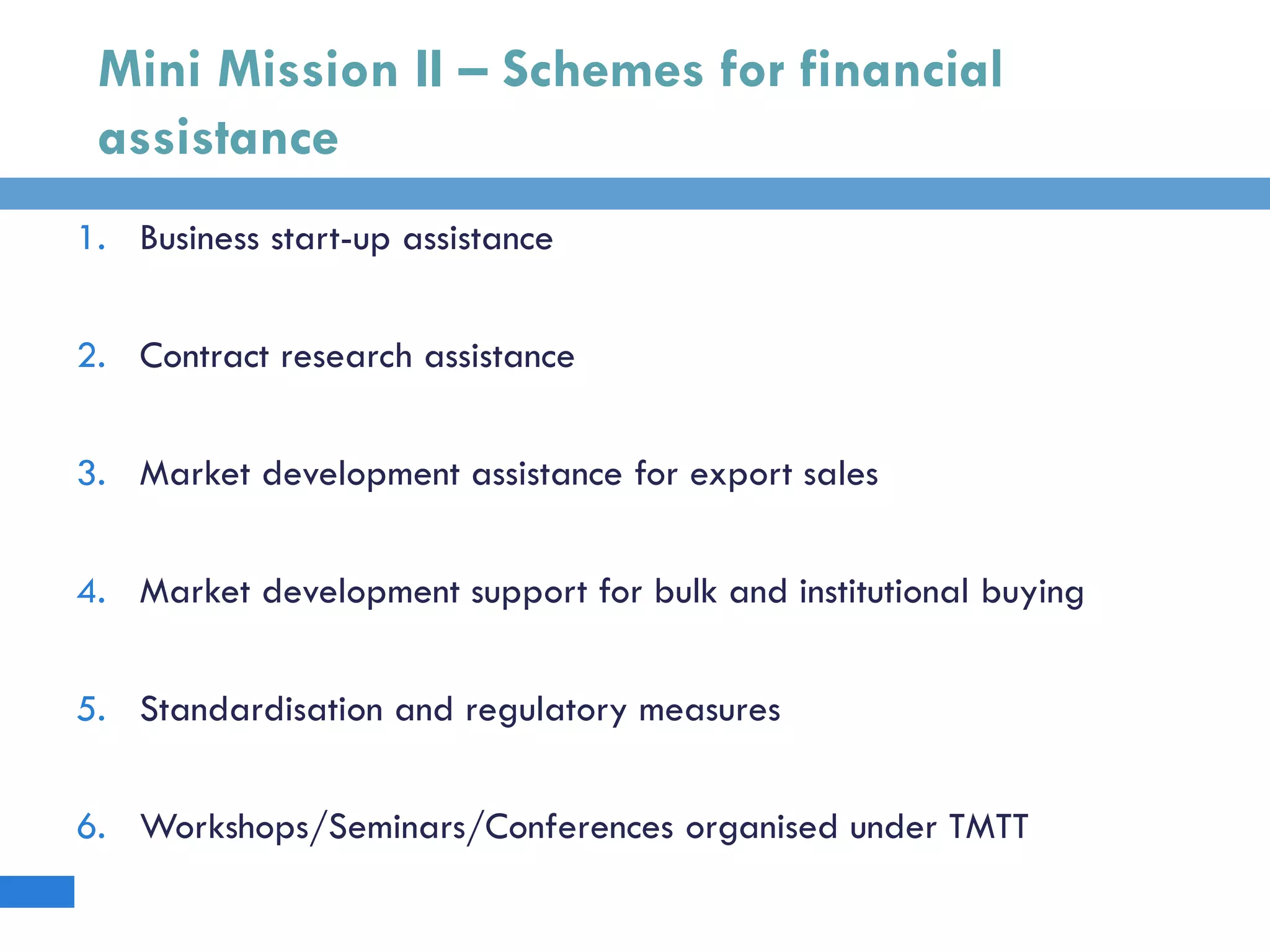 Mini Mission II – Schemes for financial assistance

1. Business start-up assistance

2. Contract research assistance

3. Market development assistance for export sales

4. Market development support for bulk and institutional buying

5. Standardisation and regulatory measures

6. Workshops/Seminars/Conferences organised under TMTT